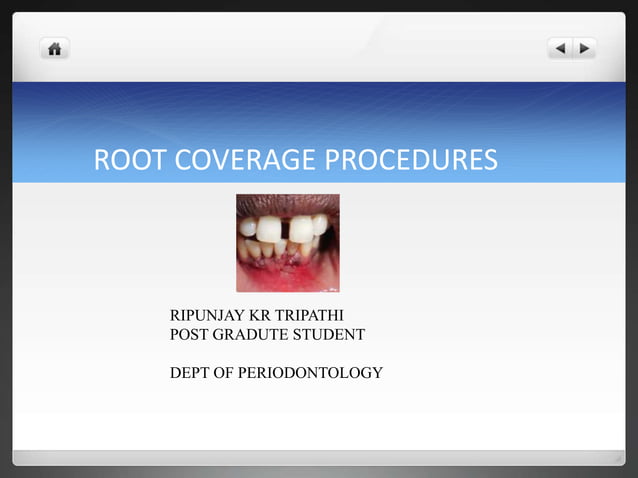 ROOT COVERAGE PROCEDURES

RIPUNJAY KR TRIPATHI
POST GRADUTE STUDENT

DEPT OF PERIODONTOLOGY